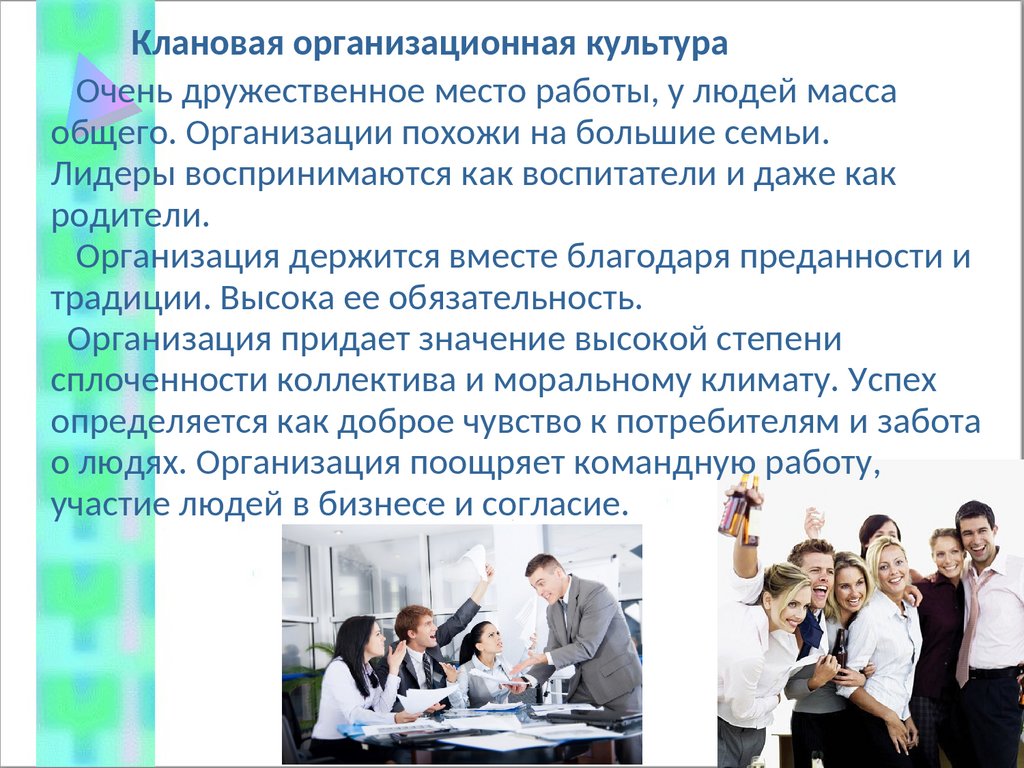 Клановая организационная культура

Очень дружественное место работы, у людей масса общего. Организации похожи на большие семьи. Лидеры воспринимаются как воспитатели и даже как родители.

Организация держится вместе благодаря преданности и традиции. Высока ее обязательность.

Организация придает значение высокой степени сплоченности коллектива и моральному климату. Успех определяется как доброе чувство к потребителям и забота о людях. Организация поощряет командную работу, участие людей в бизнесе и согласие.